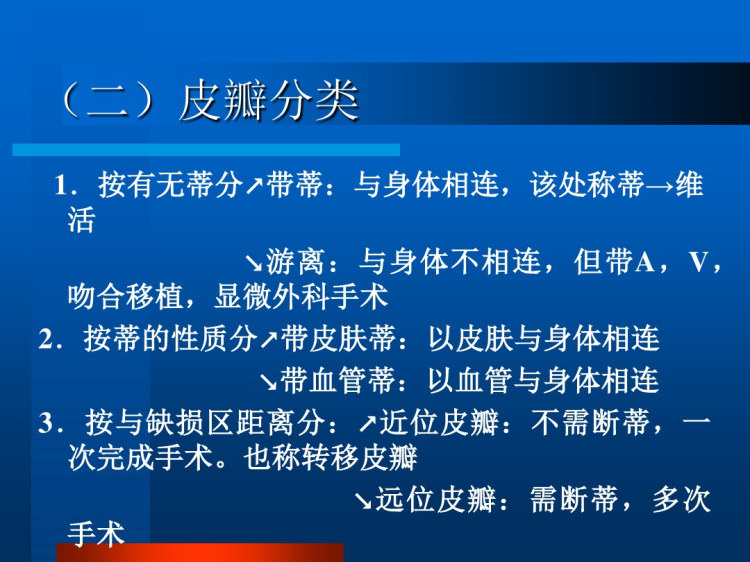 （二）皮瓣分类

1．按有无蒂分↗带蒂：与身体相连，该处称蒂→维活

↘游离：与身体不相连，但带A，V，吻合移植，显微外科手术

2．按蒂的性质分↗带皮肤蒂：以皮肤与身体相连

↘带血管蒂：以血管与身体相连

3．按与缺损区距离分：↗近位皮瓣：不需断蒂，一次完成手术。也称转移皮瓣

↘远位皮瓣：需断蒂，多次手术